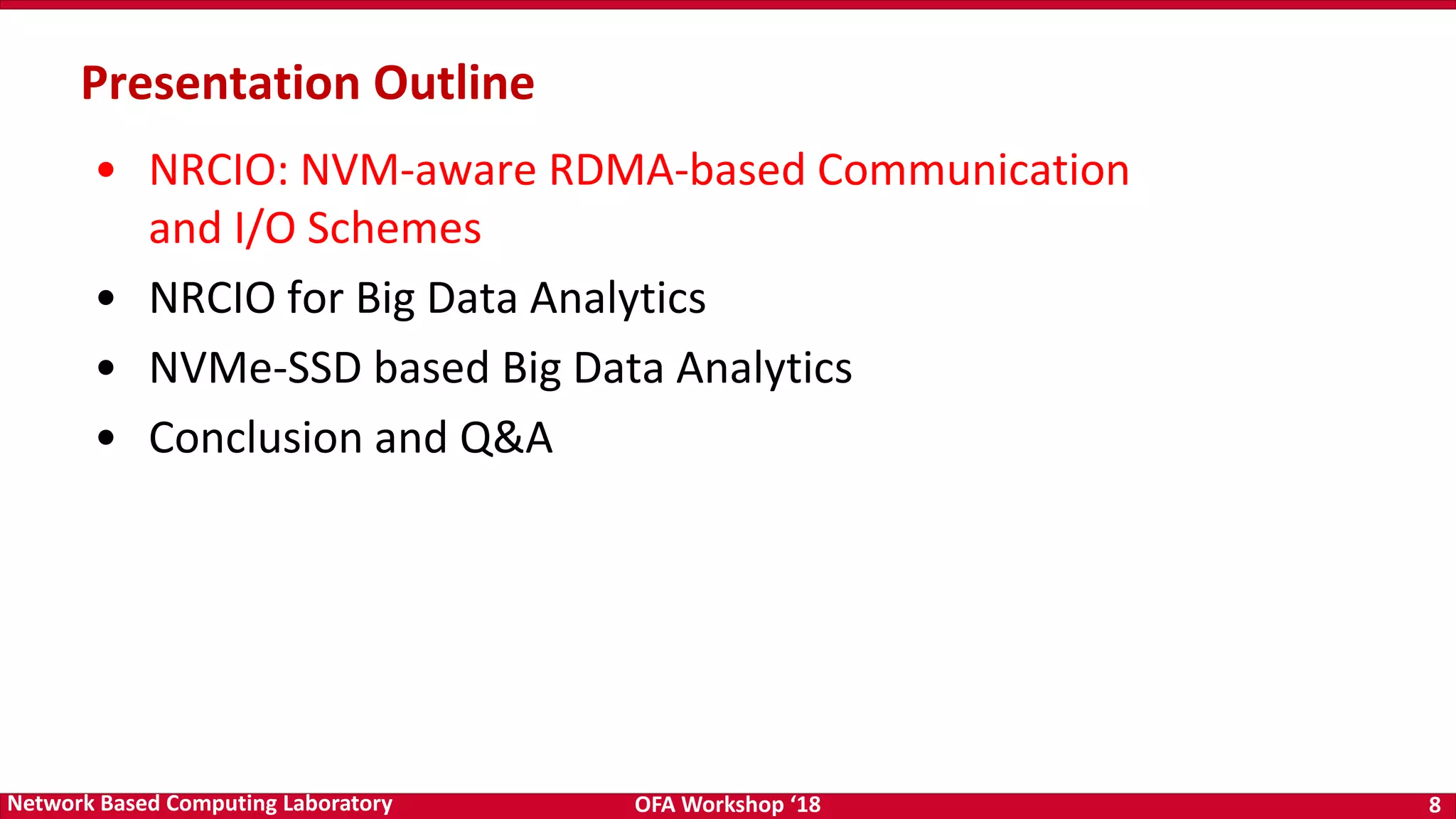 Presentation Outline

• NRCIO: NVM-aware RDMA-based Communication and I/O Schemes
• NRCIO for Big Data Analytics
• NVMe-SSD based Big Data Analytics
• Conclusion and Q&A

Network Based Computing Laboratory OFA Workshop ‘18 8